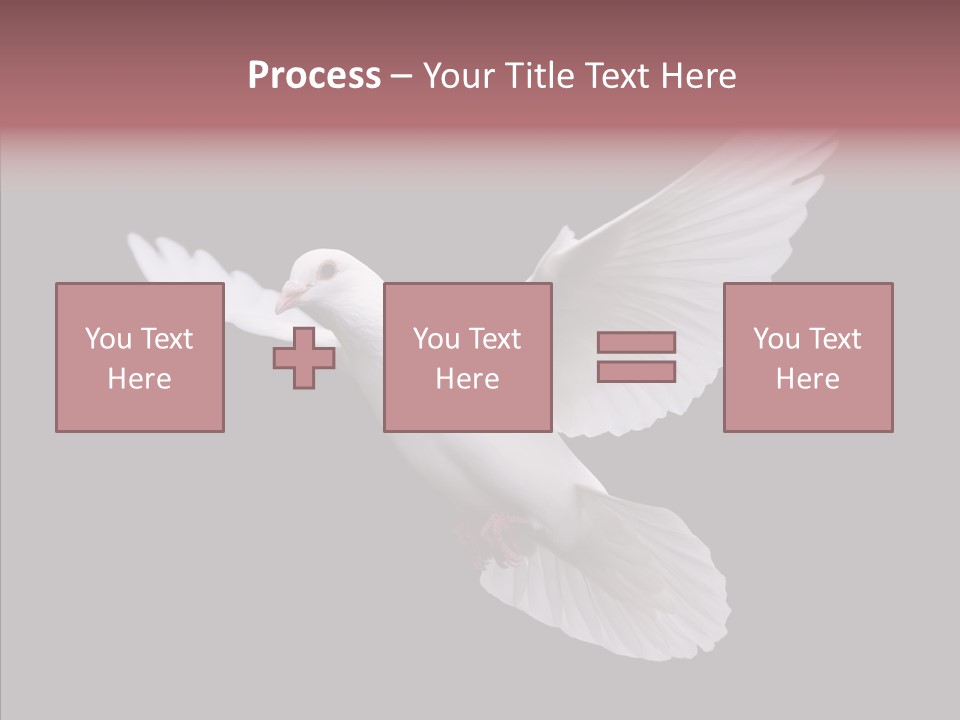 Process – Your Title Text Here

You Text Here

You Text Here

You Text Here